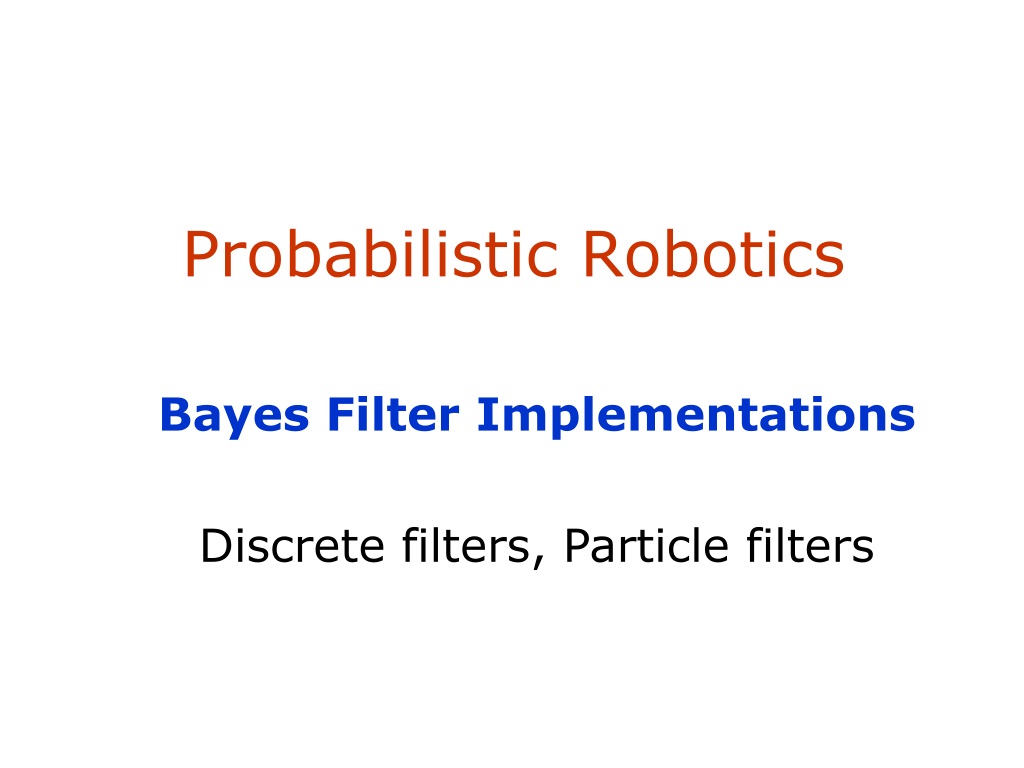 Probabilistic Robotics

Bayes Filter Implementations

Discrete filters, Particle filters